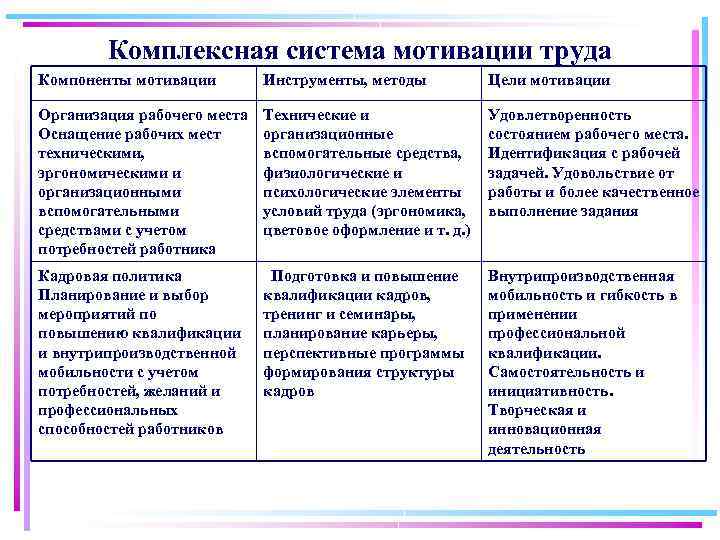 Комплексная система мотивации труда

| Компоненты мотивации | Инструменты, методы | Цели мотивации |
|---|---|---|
| Организация рабочего места Оснащение рабочих мест техническими, эргономическими и организационными вспомогательными средствами с учетом потребностей работника | Технические и организационные вспомогательные средства, физиологические и психологические элементы условий труда (эргономика, цветовое оформление и т. д.) | Удовлетворенность состоянием рабочего места. Идентификация с рабочей задачей. Удовольствие от работы и более качественное выполнение задания |
| Кадровая политика Планирование и выбор мероприятий по повышению квалификации и внутрипроизводственной мобильности с учетом потребностей, желаний и профессиональных способностей работников | Подготовка и повышение квалификации кадров, тренинг и семинары, планирование карьеры, перспективные программы формирования структуры кадров | Внутрипроизводственная мобильность и гибкость в применении профессиональной квалификации. Самостоятельность и инициативность. Творческая и инновационная деятельность |